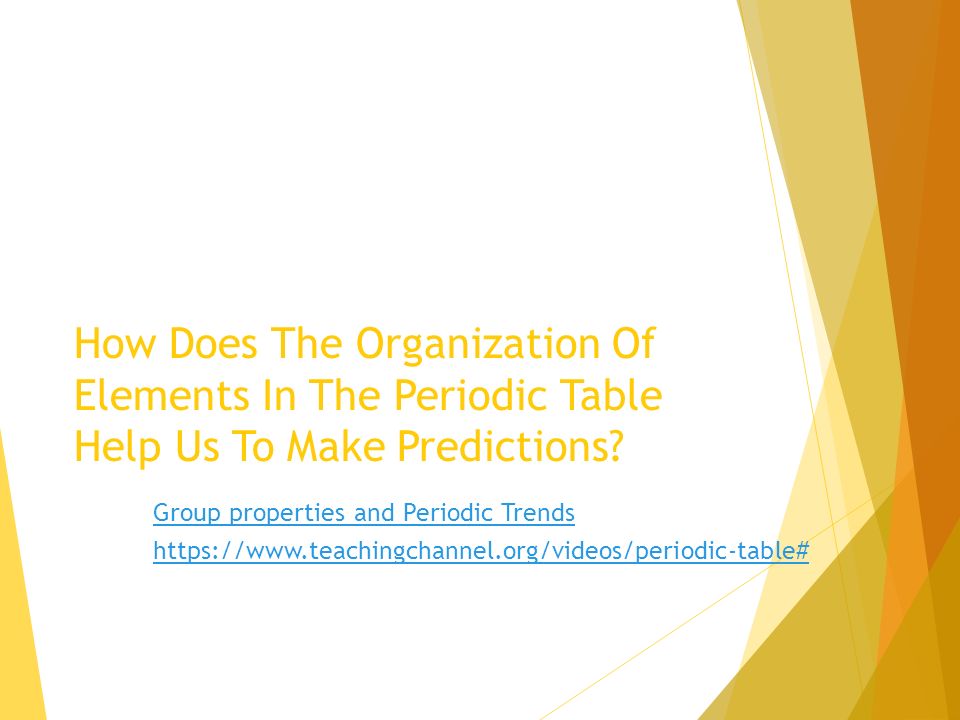 How Does The Organization Of Elements In The Periodic Table Help Us To Make Predictions?

Group properties and Periodic Trends

https://www.teachingchannel.org/videos/periodic-table#